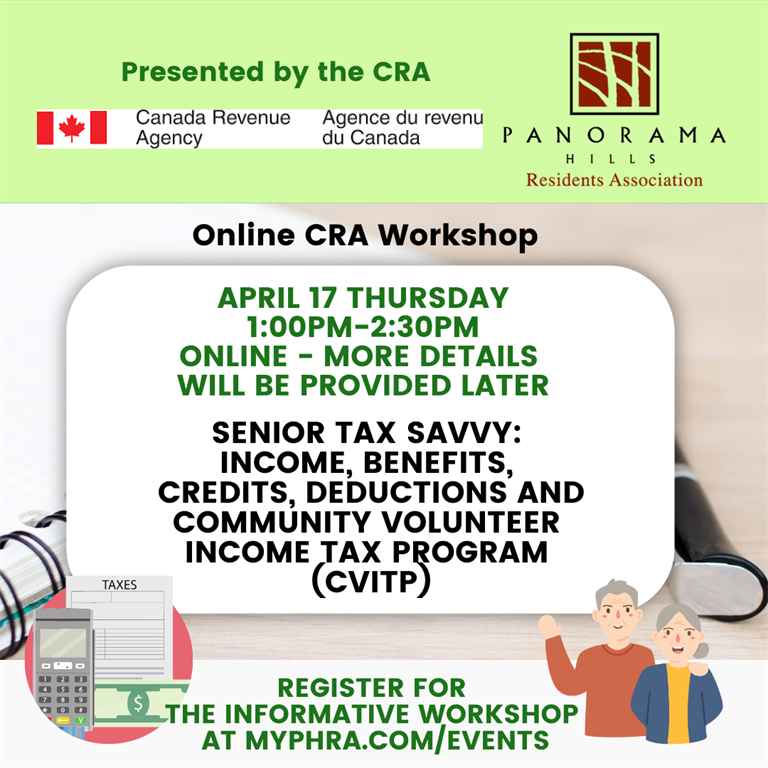 Presented by the CRA

Canada Revenue Agency

Agence du revenu du Canada

PANORAMA
HILLS
Residents Association

Online CRA Workshop

APRIL 17 THURSDAY
1:00PM-2:30PM
ONLINE - MORE DETAILS WILL BE PROVIDED LATER

SENIOR TAX SAVVY: INCOME, BENEFITS, CREDITS, DEDUCTIONS AND COMMUNITY VOLUNTEER INCOME TAX PROGRAM (CVITP)

TAXES

REGISTER FOR THE INFORMATIVE WORKSHOP AT MYPHRA.COM/EVENTS